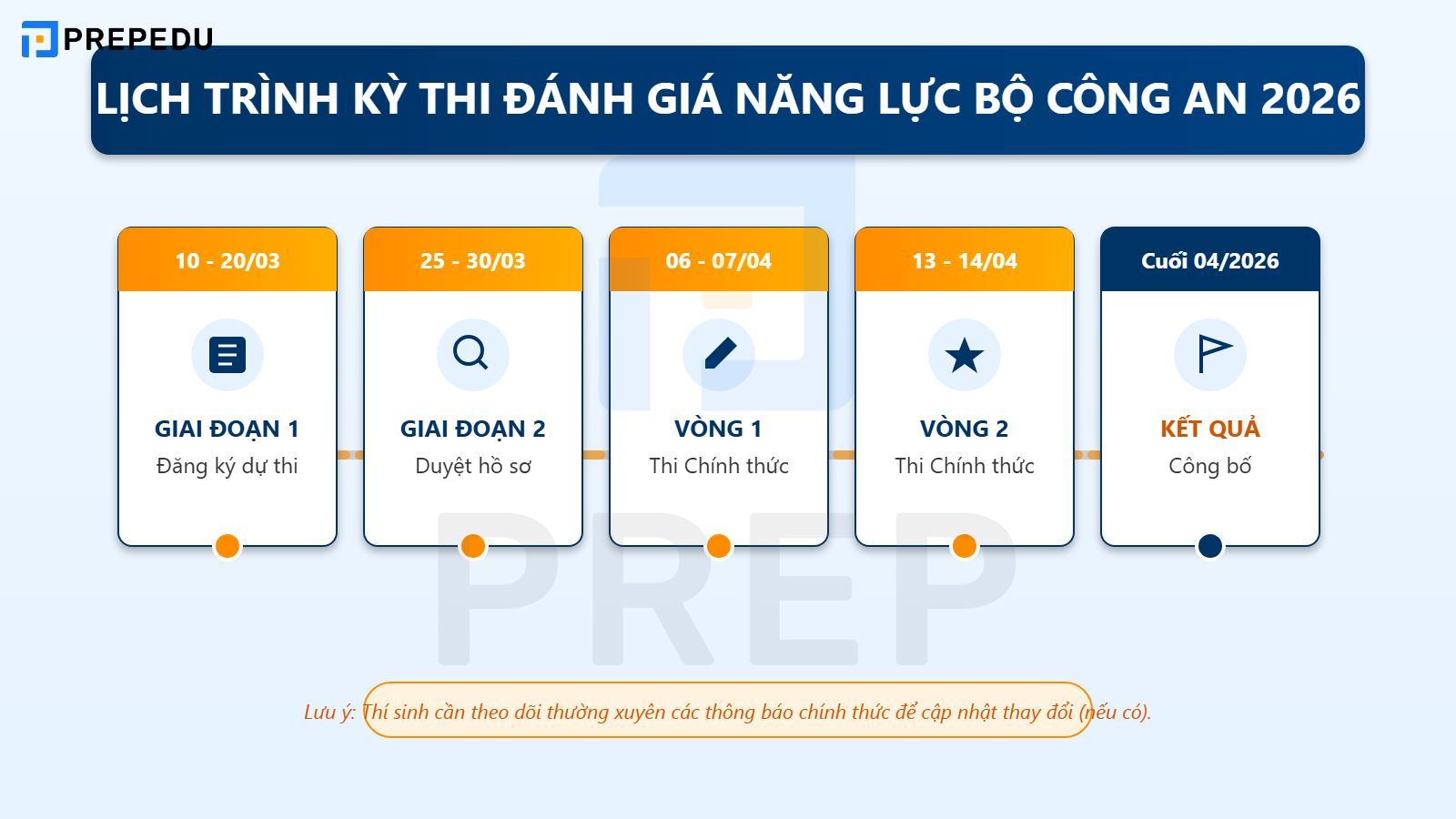 PREPEDU

LỊCH TRÌNH KỲ THI ĐÁNH GIÁ NĂNG LỰC BỘ CÔNG AN 2026

10 - 20/03
GIAI ĐOẠN 1
Đăng ký dự thi

25 - 30/03
GIAI ĐOẠN 2
Duyệt hồ sơ

06 - 07/04
VÒNG 1
Thi Chính thức

13 - 14/04
VÒNG 2
Thi Chính thức

Cuối 04/2026
KẾT QUẢ
Công bố

PREP

Lưu ý: Thí sinh cần theo dõi thường xuyên các thông báo chính thức để cập nhật thay đổi (nếu có).